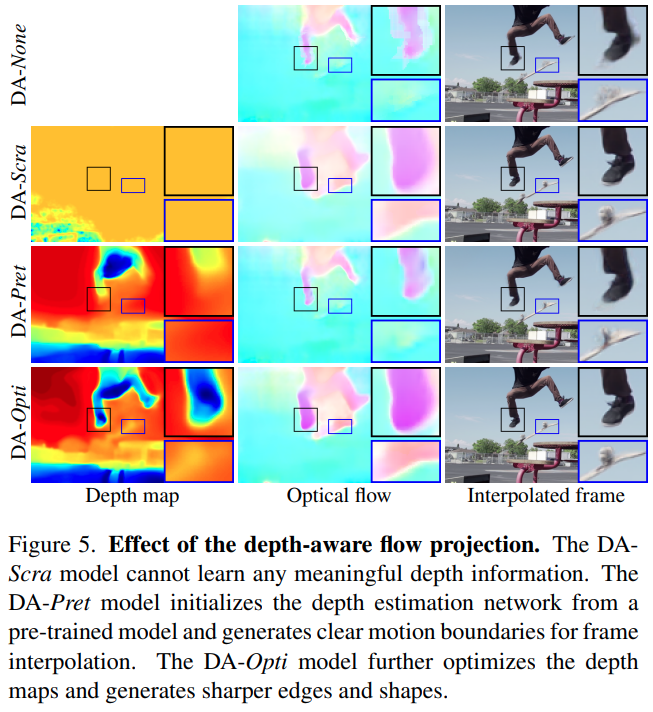 DA-None

DA-Scra

DA-Pret

DA-Opti

Depth map

Optical flow

Interpolated frame

Figure 5. **Effect of the depth-aware flow projection.** The DA-Scra model cannot learn any meaningful depth information. The DA-Pret model initializes the depth estimation network from a pre-trained model and generates clear motion boundaries for frame interpolation. The DA-Opti model further optimizes the depth maps and generates sharper edges and shapes.